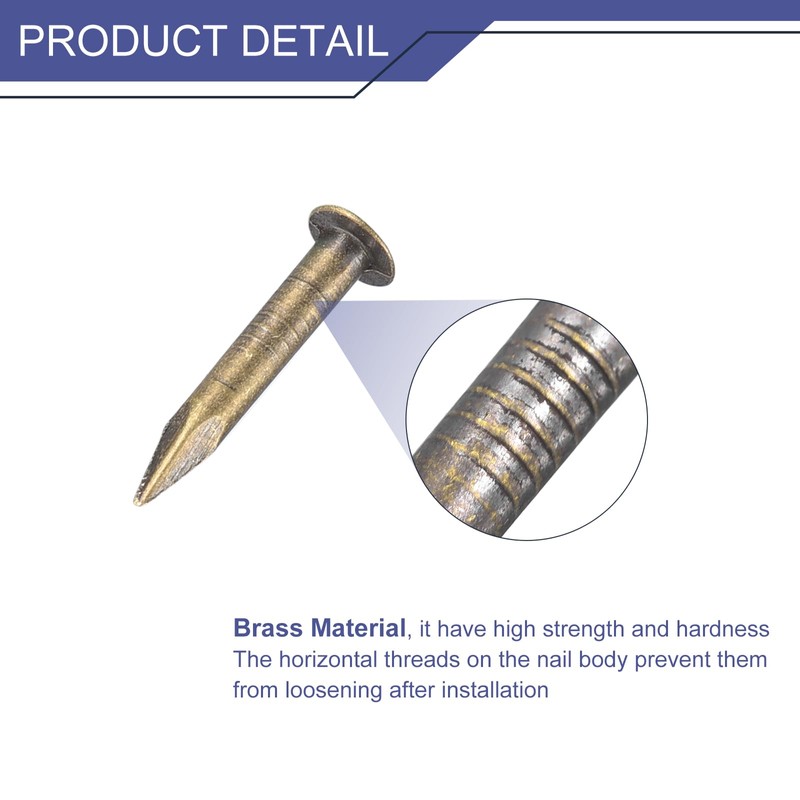 PRODUCT DETAIL

Brass Material, it have high strength and hardness
The horizontal threads on the nail body prevent them from loosening after installation